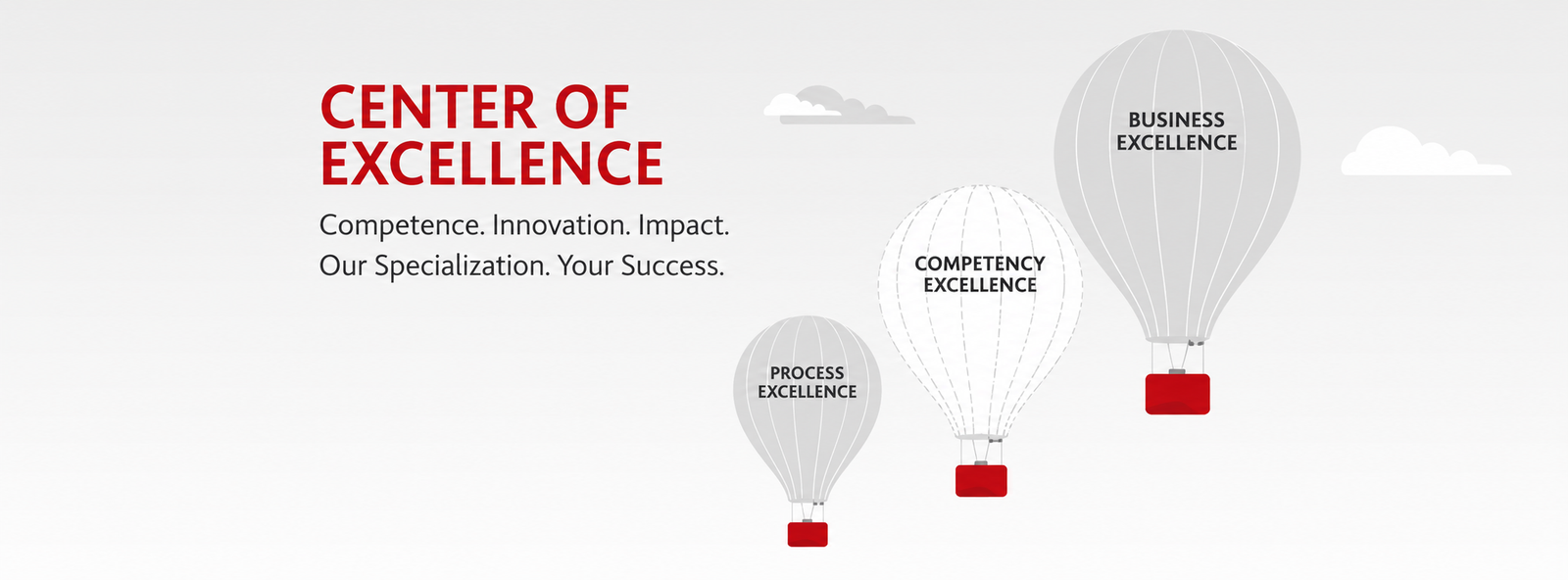 CENTER OF EXCELLENCE

Competence. Innovation. Impact.
Our Specialization. Your Success.

PROCESS EXCELLENCE

COMPETENCY EXCELLENCE

BUSINESS EXCELLENCE